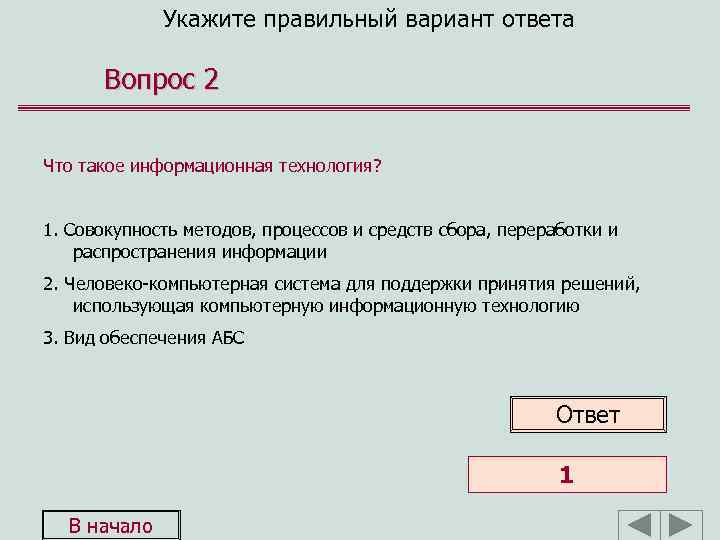 Укажите правильный вариант ответа

Вопрос 2

Что такое информационная технология?

1. Совокупность методов, процессов и средств сбора, переработки и распространения информации

2. Человеко-компьютерная система для поддержки принятия решений, использующая компьютерную информационную технологию

3. Вид обеспечения АБС

Ответ

1

В начало